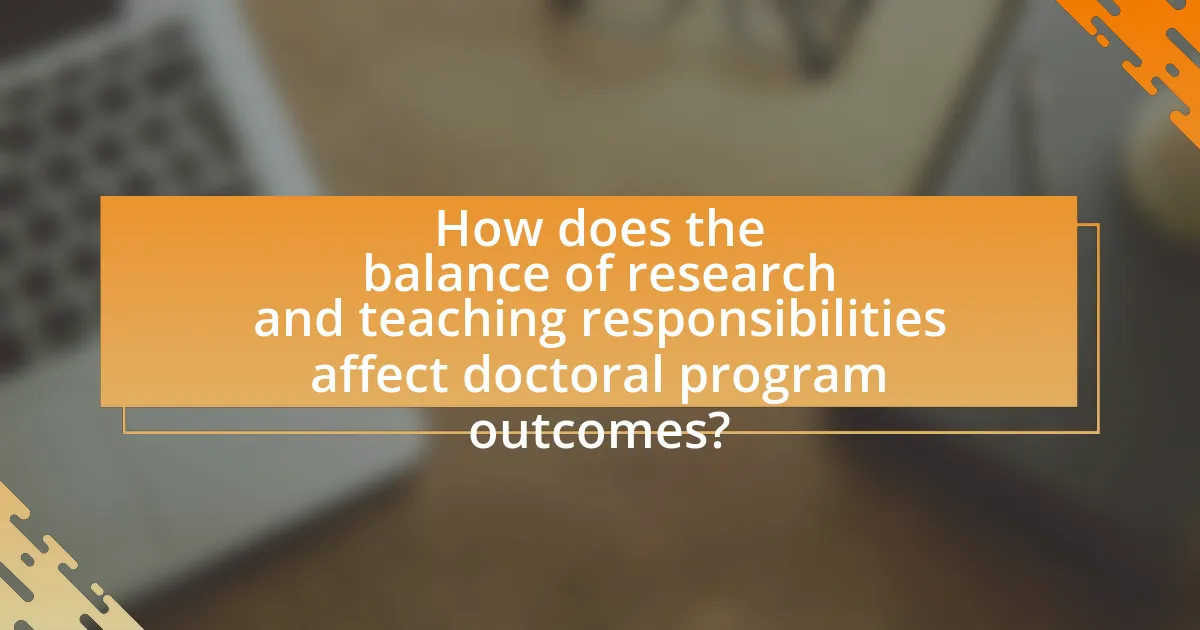 How does the balance of research and teaching responsibilities affect doctoral program outcomes?